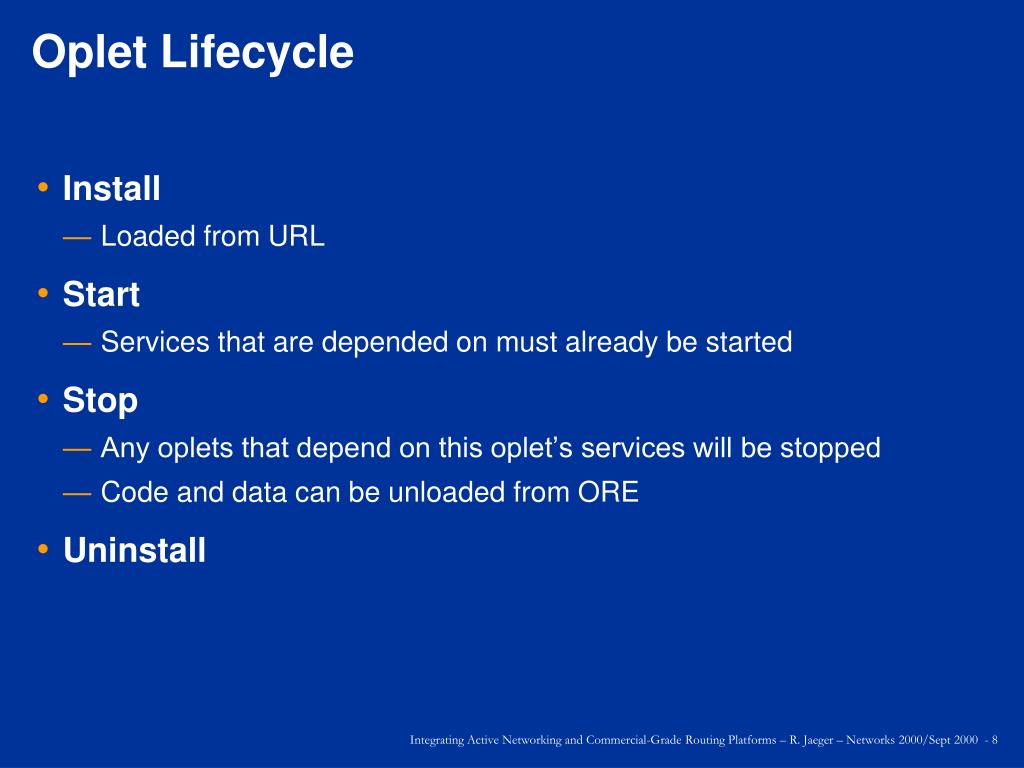 Oplet Lifecycle

• Install
— Loaded from URL

• Start
— Services that are depended on must already be started

• Stop
— Any oplets that depend on this oplet’s services will be stopped
— Code and data can be unloaded from ORE

• Uninstall

Integrating Active Networking and Commercial-Grade Routing Platforms – R. Jaeger – Networks 2000/Sept 2000 - 8